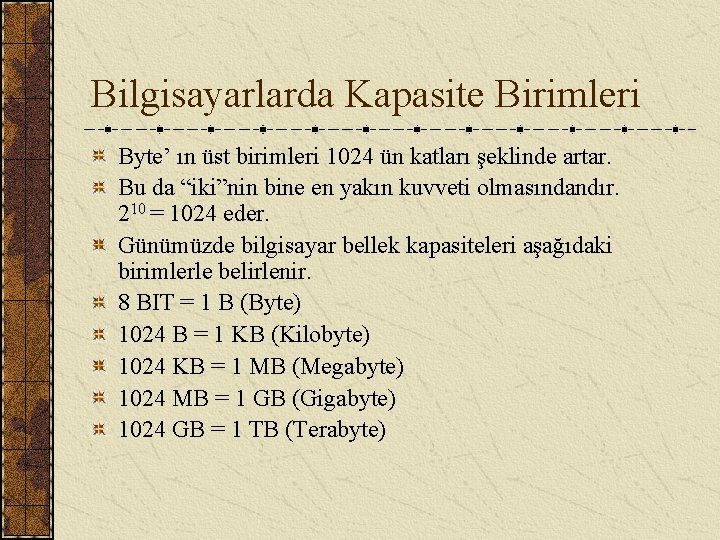 Bilgisayarlarda Kapasite Birimleri

Byte’ ın üst birimleri 1024 ün katları şeklinde artar.

Bu da “iki”nin bine en yakın kuvveti olmasındandır. $2^{10} = 1024$ eder.

Günümüzde bilgisayar bellek kapasiteleri aşağıdaki birimlerle belirlenir.

8 BIT = 1 B (Byte)

1024 B = 1 KB (Kilobyte)

1024 KB = 1 MB (Megabyte)

1024 MB = 1 GB (Gigabyte)

1024 GB = 1 TB (Terabyte)